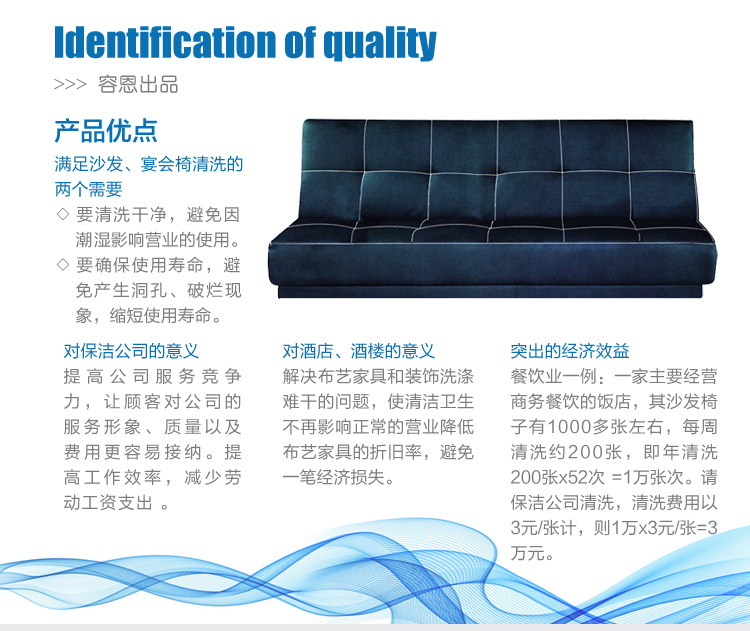 Identification of quality

>>> 容恩出品

产品优点

满足沙发、宴会椅清洗的两个需要

◇ 要清洗干净，避免因潮湿影响营业的使用。

◇ 要确保使用寿命，避免产生洞孔、破烂现象，缩短使用寿命。

对保洁公司的意义

提高公司服务竞争力，让顾客对公司的服务形象、质量以及费用更容易接纳。提高工作效率，减少劳动工资支出 。

对酒店、酒楼的意义

解决布艺家具和装饰洗涤难干的问题，使清洁卫生不再影响正常的营业降低布艺家具的折旧率，避免一笔经济损失。

突出的经济效益

餐饮业一例：一家主要经营商务餐饮的饭店，其沙发椅子有1000多张左右，每周清洗约200张，即年清洗200张x52次 =1万张次。请保洁公司清洗，清洗费用以3元/张计，则1万x3元/张=3万元。